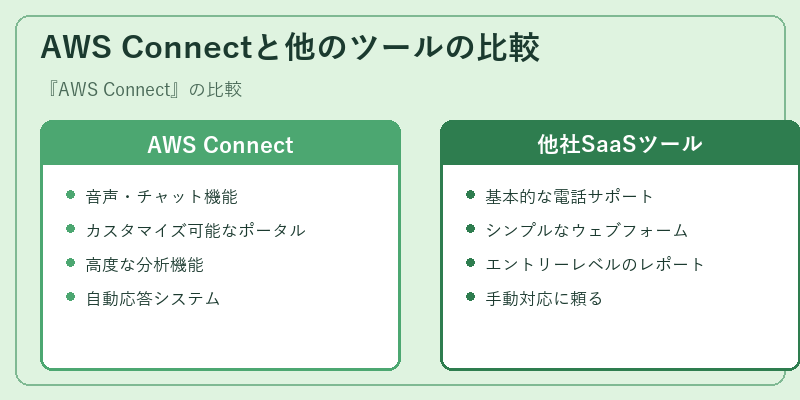 AWS Connectと他のツールの比較

『AWS Connect』の比較

AWS Connect

- 音声・チャット機能
- カスタマイズ可能なポータル
- 高度な分析機能
- 自動応答システム

他社SaaSツール

- 基本的な電話サポート
- シンプルなウェブフォーム
- エントリーレベルのレポート
- 手動対応に頼る